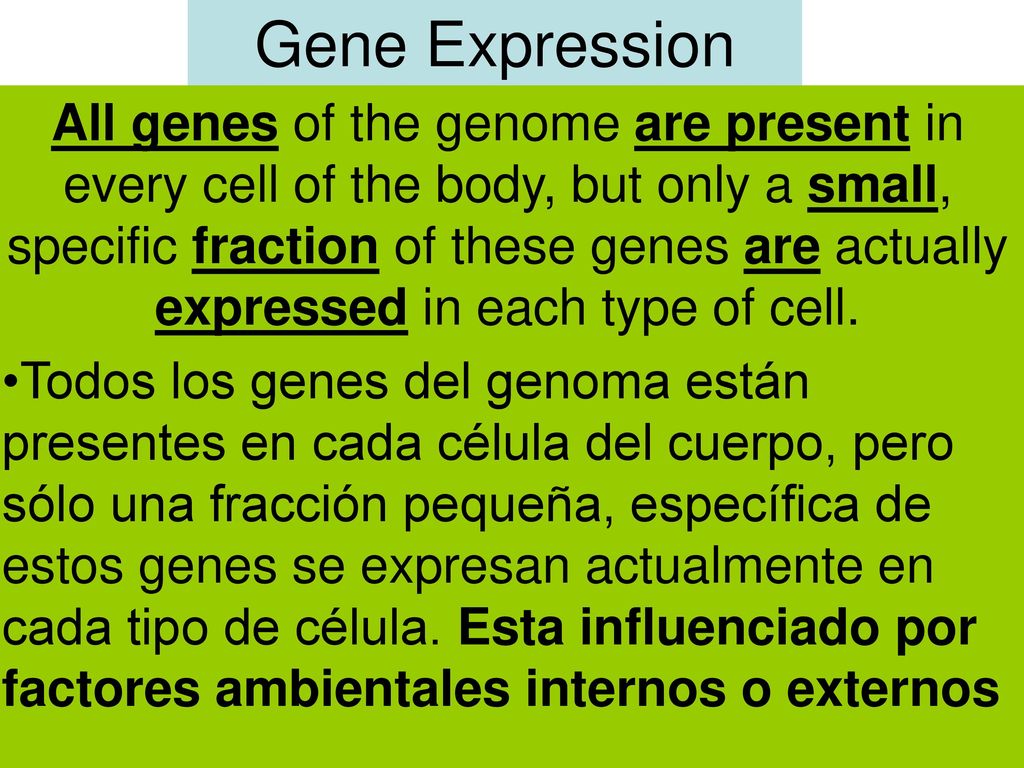 Gene Expression

All genes of the genome are present in every cell of the body, but only a small, specific fraction of these genes are actually expressed in each type of cell.

•Todos los genes del genoma están presentes en cada célula del cuerpo, pero sólo una fracción pequeña, específica de estos genes se expresan actualmente en cada tipo de célula. Esta influenciado por factores ambientales internos o externos